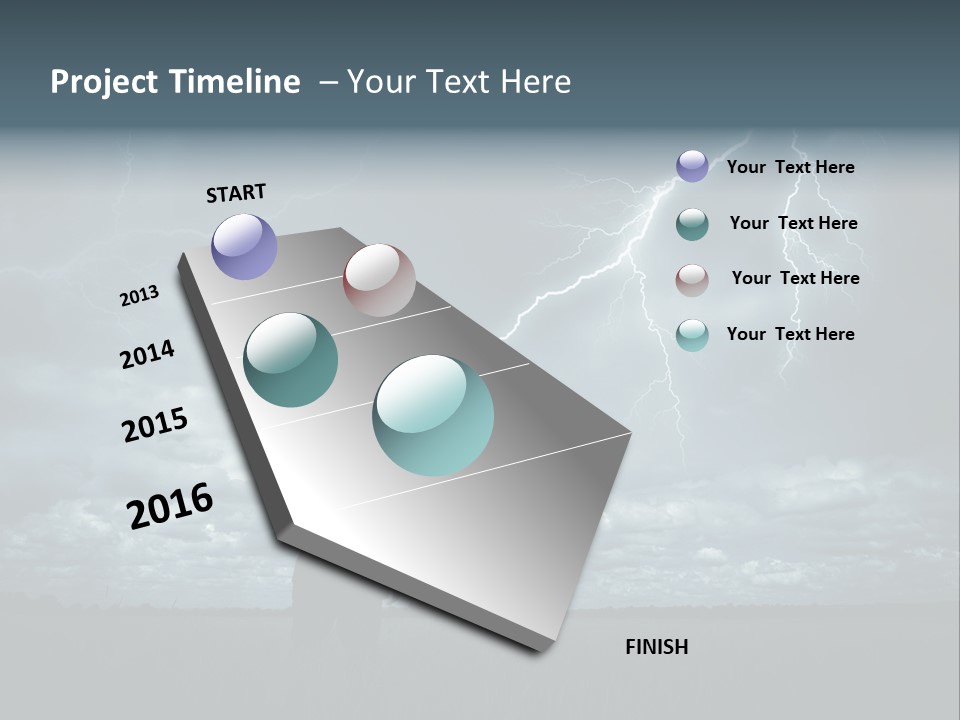 Project Timeline – Your Text Here

START

2013

2014

2015

2016

FINISH

Your Text Here

Your Text Here

Your Text Here

Your Text Here